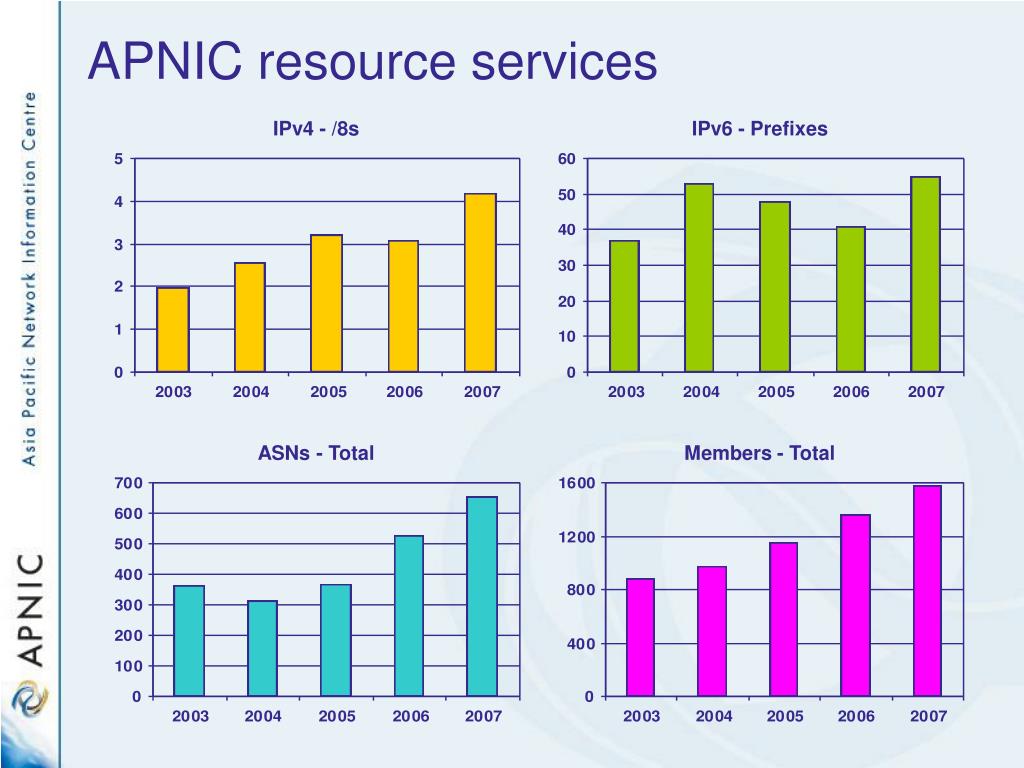 Asia Pacific Network Information Centre

APNIC

APNIC resource services

IPv4 - /8s

5
4
3
2
1
0
2003 2004 2005 2006 2007

IPv6 - Prefixes

60
50
40
30
20
10
0
2003 2004 2005 2006 2007

ASNs - Total

700
600
500
400
300
200
100
0
2003 2004 2005 2006 2007

Members - Total

1600
1200
800
400
0
2003 2004 2005 2006 2007